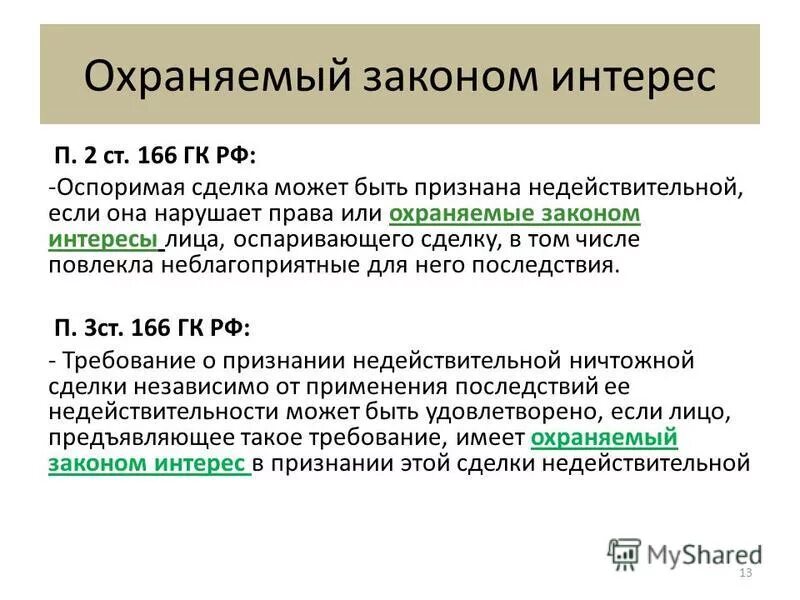 Охраняемый законом интерес

П. 2 ст. 166 ГК РФ:

-Оспоримая сделка может быть признана недействительной, если она нарушает права или охраняемые законом интересы лица, оспаривающего сделку, в том числе повлекла неблагоприятные для него последствия.

П. 3ст. 166 ГК РФ:

- Требование о признании недействительной ничтожной сделки независимо от применения последствий ее недействительности может быть удовлетворено, если лицо, предъявляющее такое требование, имеет охраняемый законом интерес в признании этой сделки недействительной

MyShared

13